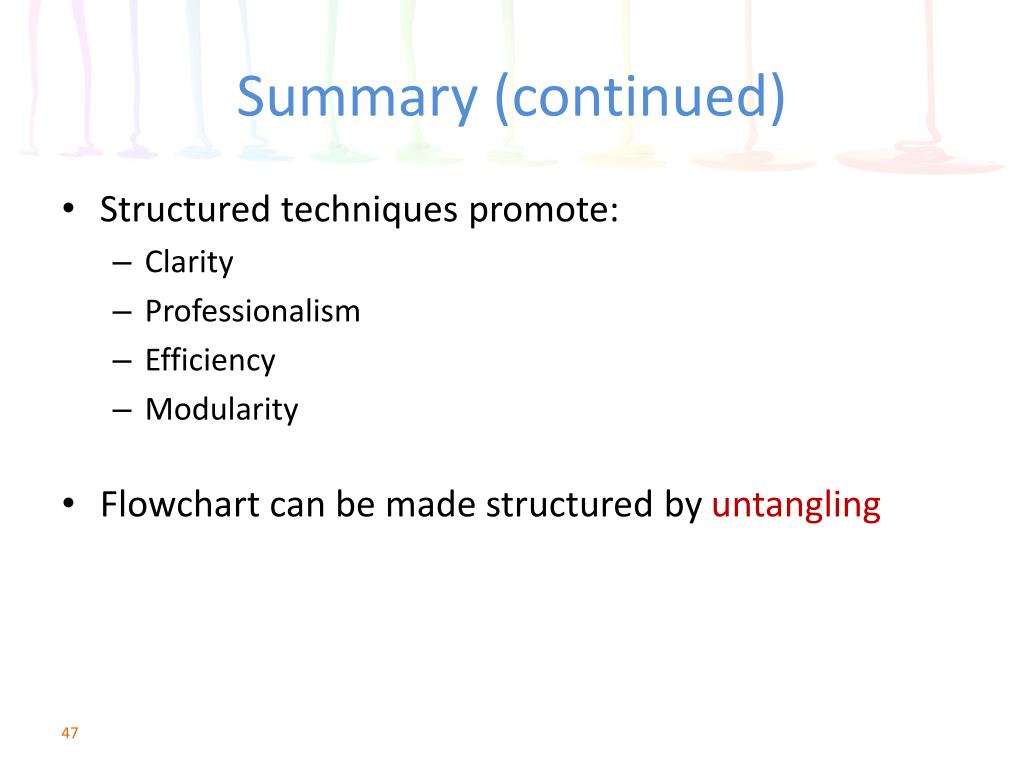 Summary (continued)

• Structured techniques promote:
– Clarity
– Professionalism
– Efficiency
– Modularity

• Flowchart can be made structured by untangling

47